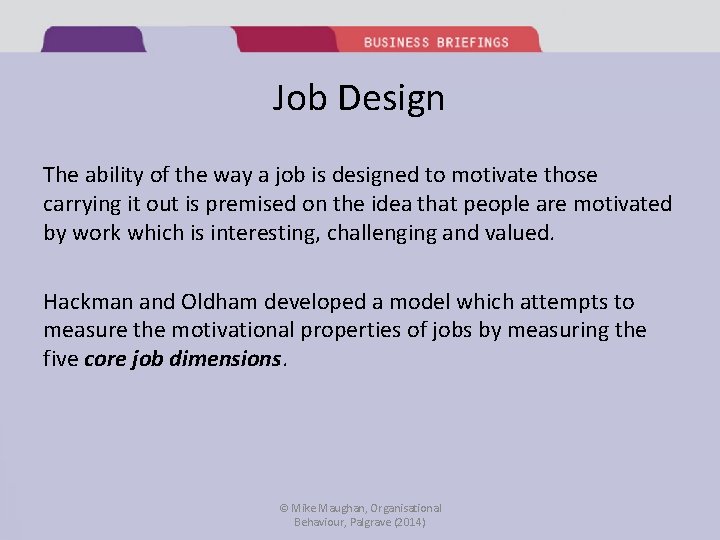 BUSINESS BRIEFINGS

Job Design

The ability of the way a job is designed to motivate those carrying it out is premised on the idea that people are motivated by work which is interesting, challenging and valued.

Hackman and Oldham developed a model which attempts to measure the motivational properties of jobs by measuring the five core job dimensions.

© Mike Maughan, Organisational Behaviour, Palgrave (2014)